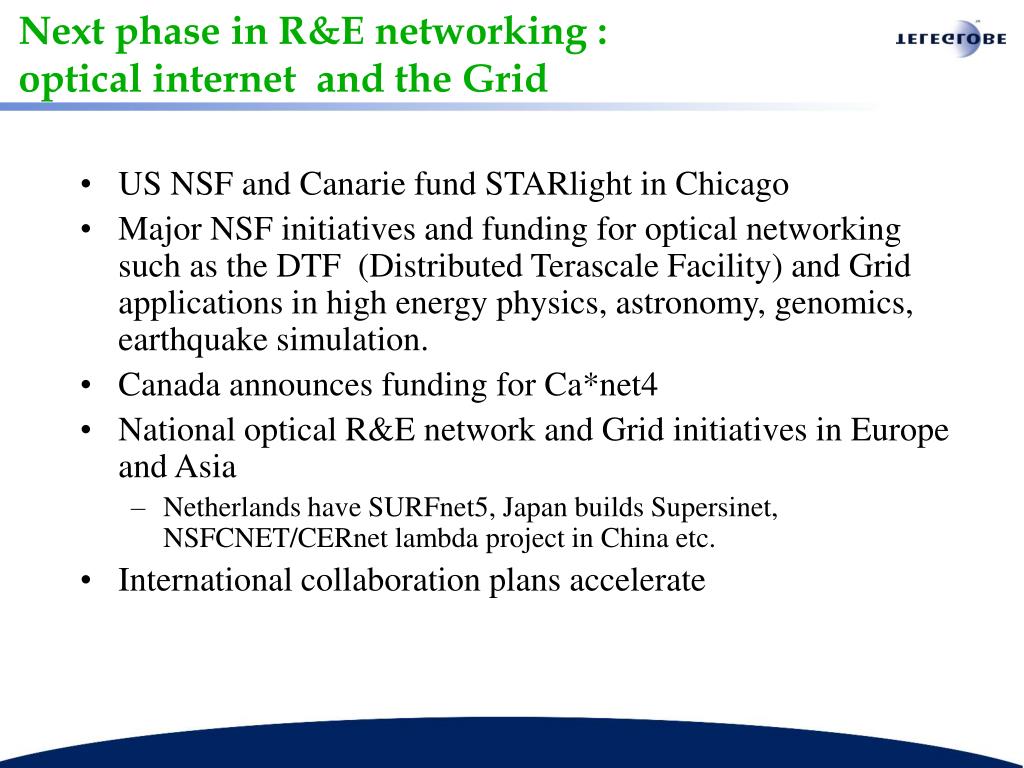 Next phase in R&E networking :
optical internet and the Grid

TELEGLOBE

• US NSF and Canarie fund STARlight in Chicago
• Major NSF initiatives and funding for optical networking such as the DTF (Distributed Terascale Facility) and Grid applications in high energy physics, astronomy, genomics, earthquake simulation.
• Canada announces funding for Ca*net4
• National optical R&E network and Grid initiatives in Europe and Asia
– Netherlands have SURFnet5, Japan builds Supersinet, NSFCNET/CERnet lambda project in China etc.
• International collaboration plans accelerate